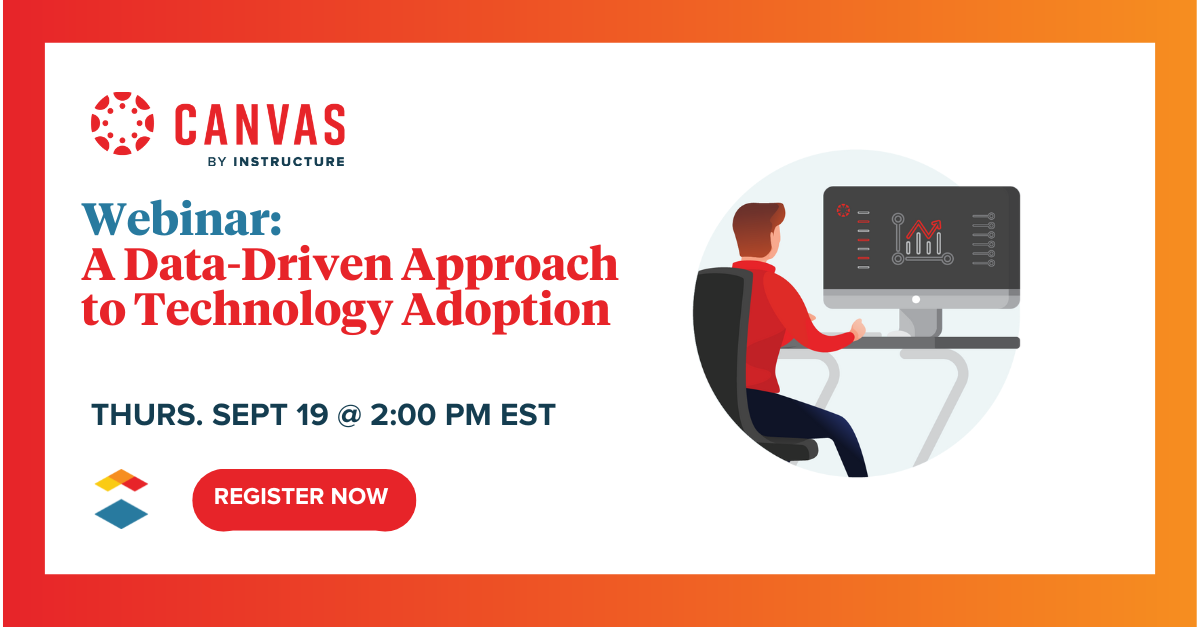 CANVAS
BY INSTRUCTURE

Webinar:
A Data-Driven Approach to Technology Adoption

THURS. SEPT 19 @ 2:00 PM EST

REGISTER NOW